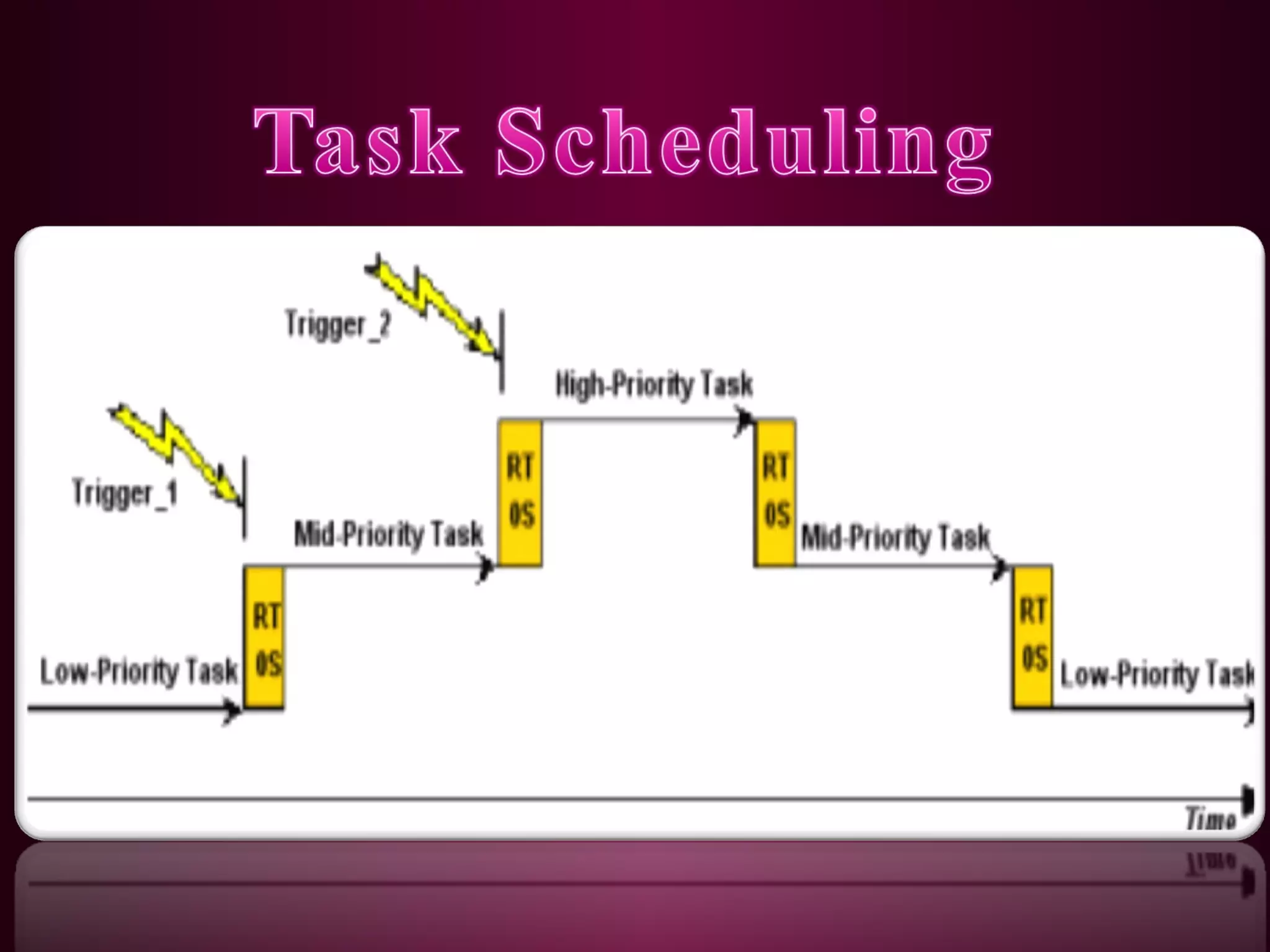 Task Scheduling

Trigger_2

High-Priority Task

Trigger_1

Mid-Priority Task

RT OS

RT OS

Mid-Priority Task

RT OS

Low-Priority Task

RT OS

Low-Priority Task

Time